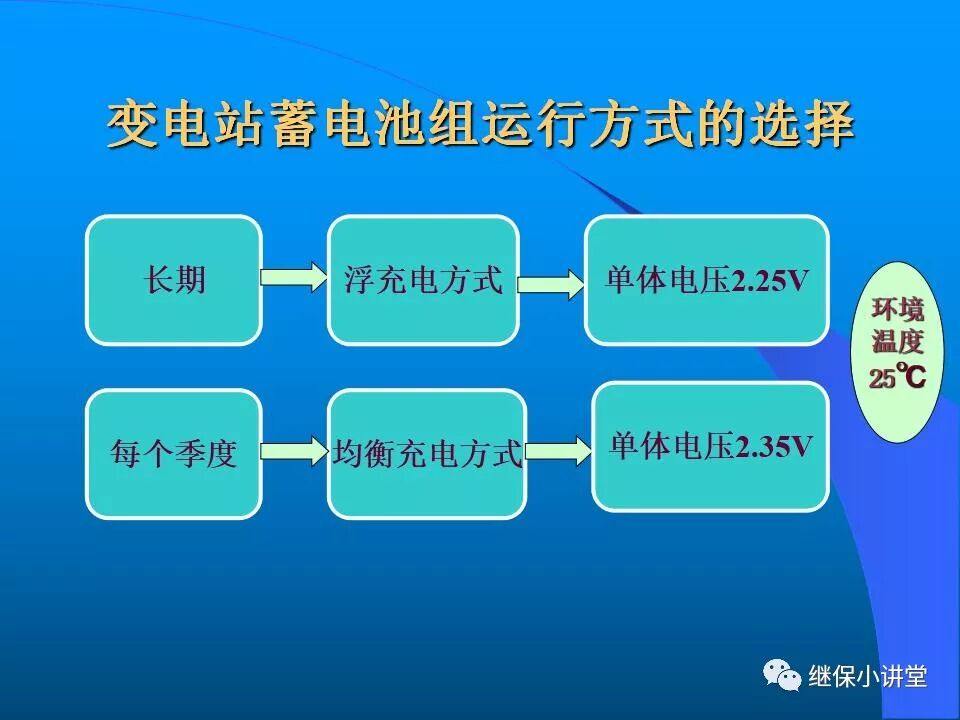 变电站蓄电池组运行方式的选择

长期

浮充电方式

单体电压2.25V

每个季度

均衡充电方式

单体电压2.35V

环境温度25℃

继保小讲堂